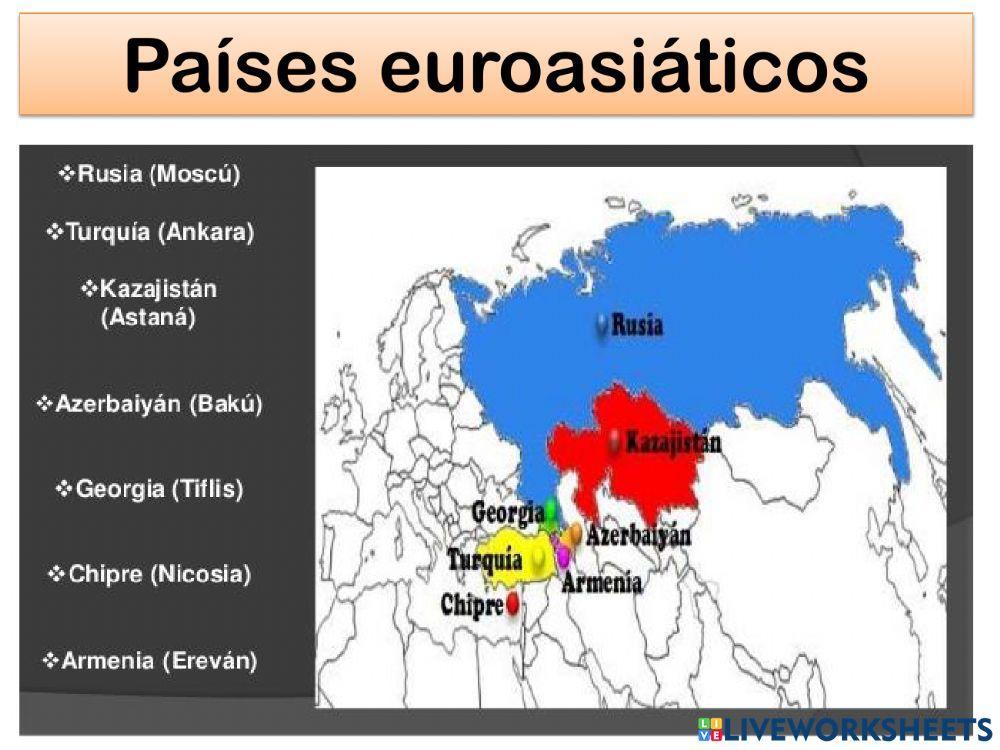 Países euroasiáticos

❖Rusia (Moscú)

❖Turquía (Ankara)

❖Kazajistán (Astaná)

❖Azerbaiyán (Bakú)

❖Georgia (Tiflis)

❖Chipre (Nicosia)

❖Armenia (Ereván)

Rusia
Kazajistán
Georgia
Azerbaiyán
Turquía
Armenia
Chipre

LIVEWORKSHEETS